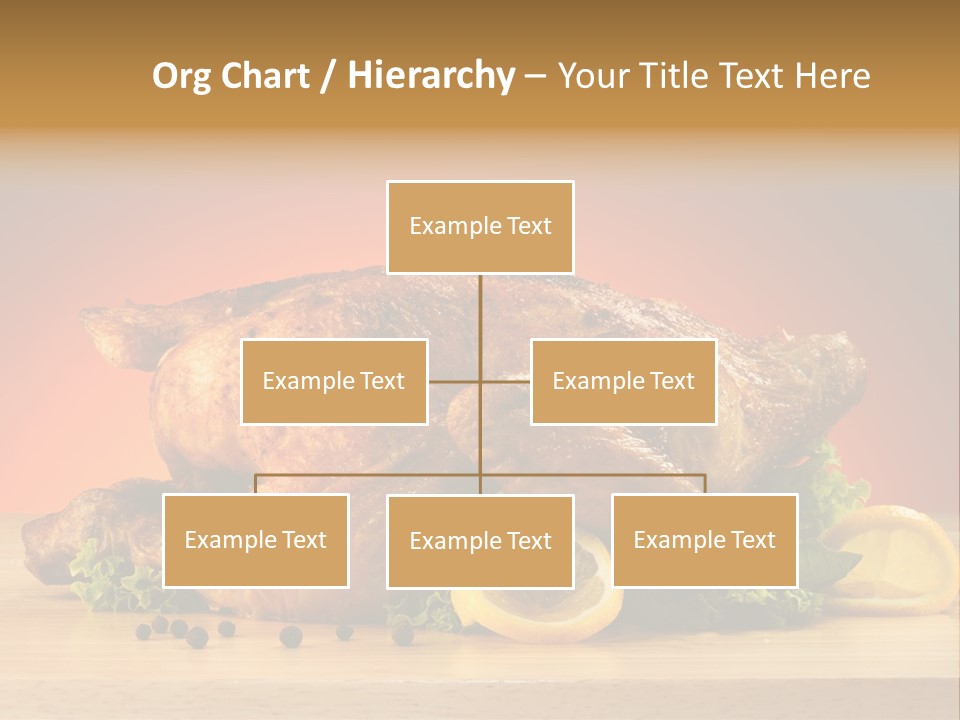 Org Chart / Hierarchy – Your Title Text Here

Example Text

Example Text

Example Text

Example Text

Example Text

Example Text